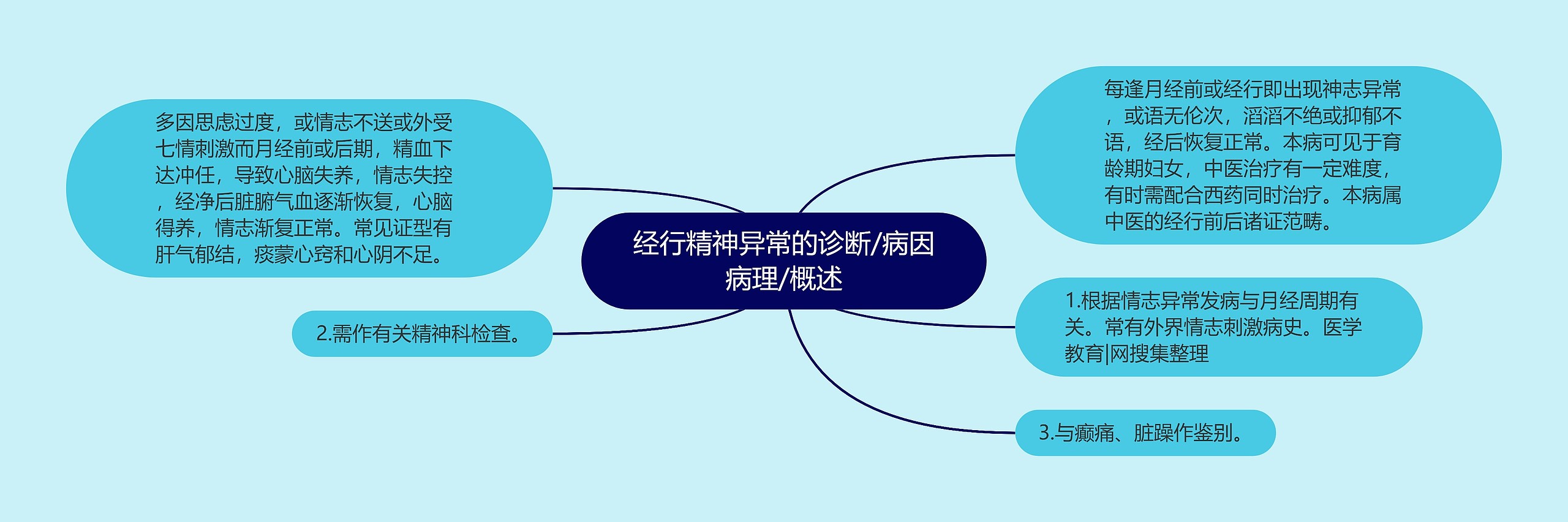 经行精神异常的诊断/病因病理/概述

多因思虑过度，或情志不送或外受七情刺激而月经前或后期，精血下达冲任，导致心脑失养，情志失控，经净后脏腑气血逐渐恢复，心脑得养，情志渐复正常。常见证型有肝气郁结，痰蒙心窍和心阴不足。

2.需作有关精神科检查。

每逢月经前或经行即出现神志异常，或语无伦次，滔滔不绝或抑郁不语，经后恢复正常。本病可见于育龄期妇女，中医治疗有一定难度，有时需配合西药同时治疗。本病属中医的经行前后诸证范畴。

1.根据情志异常发病与月经周期有关。常有外界情志刺激病史。医学教育|网搜集整理

3.与癫痛、脏躁作鉴别。